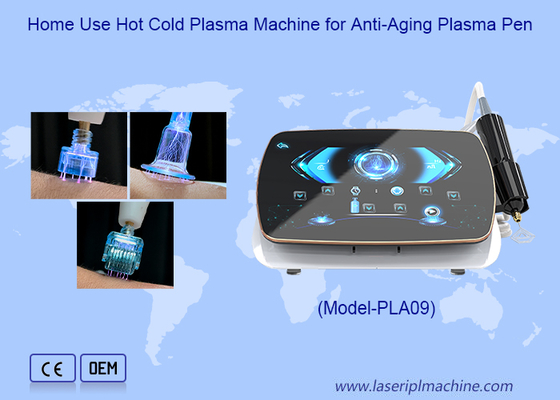 Home Use Hot Cold Plasma Machine for Anti-Aging Plasma Pen

(Model-PLA09)

CE

OEM

www.laseriplmachine.com